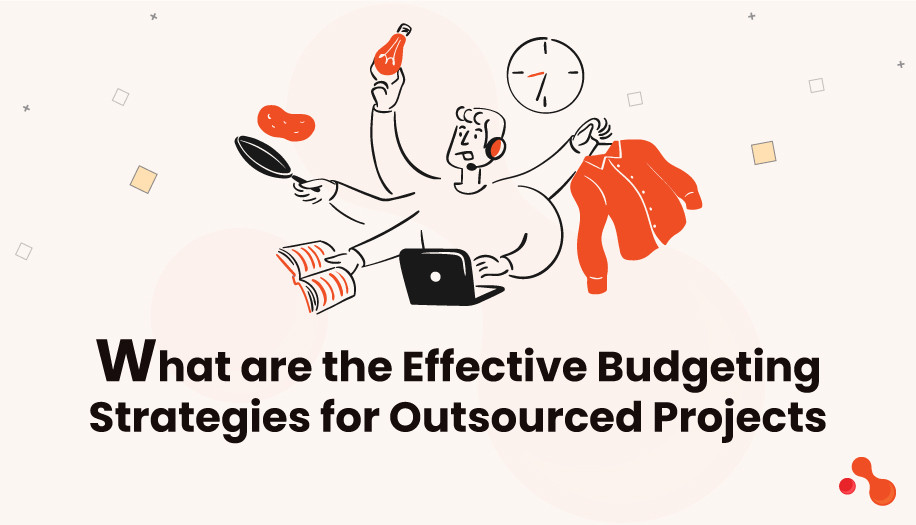 What are the Effective Budgeting Strategies for Outsourced Projects